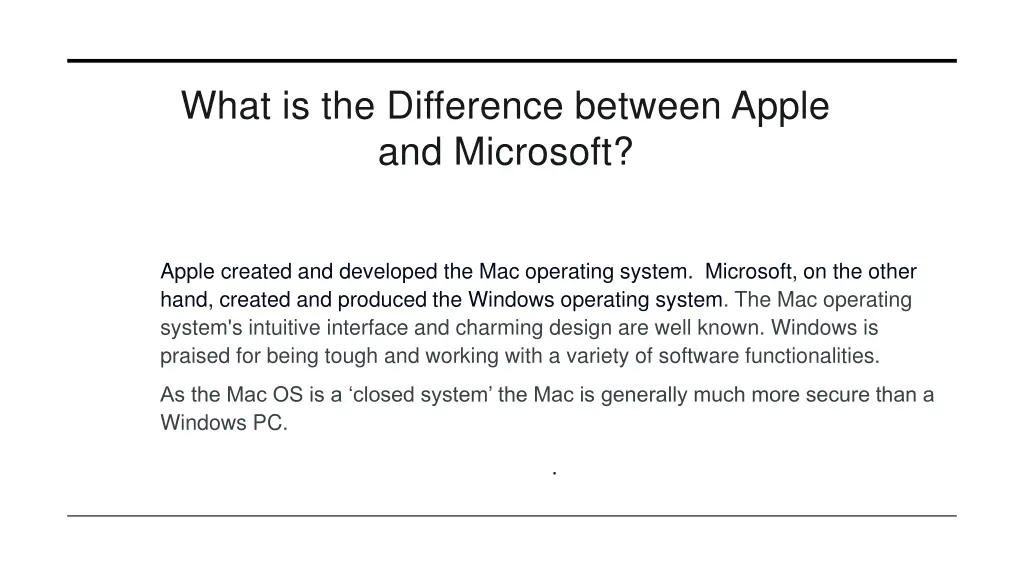 What is the Difference between Apple and Microsoft?

Apple created and developed the Mac operating system. Microsoft, on the other hand, created and produced the Windows operating system. The Mac operating system's intuitive interface and charming design are well known. Windows is praised for being tough and working with a variety of software functionalities.

As the Mac OS is a ‘closed system’ the Mac is generally much more secure than a Windows PC.

.